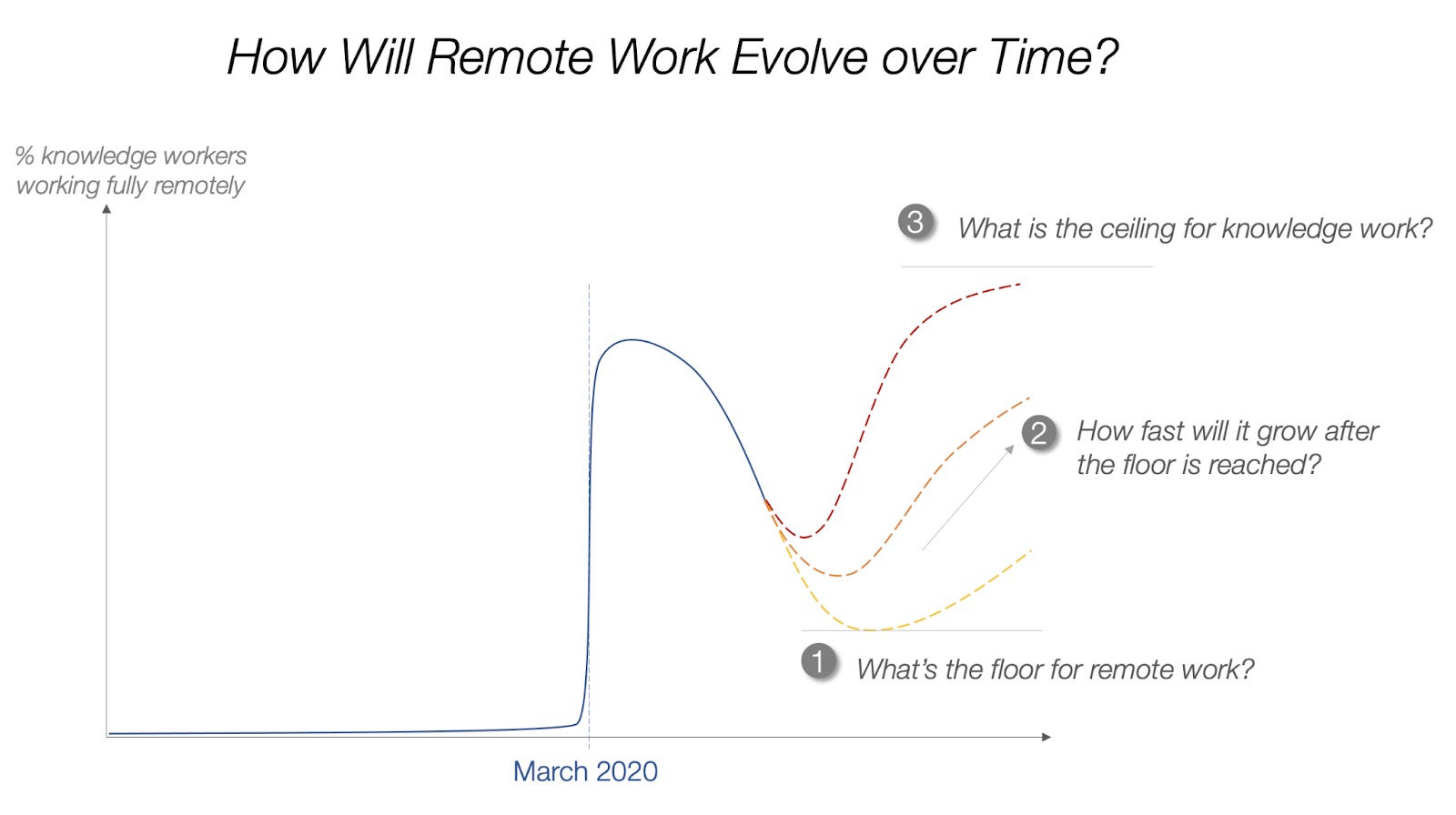 How Will Remote Work Evolve over Time?

% knowledge workers working fully remotely

3 What is the ceiling for knowledge work?

2 How fast will it grow after the floor is reached?

1 What's the floor for remote work?

March 2020